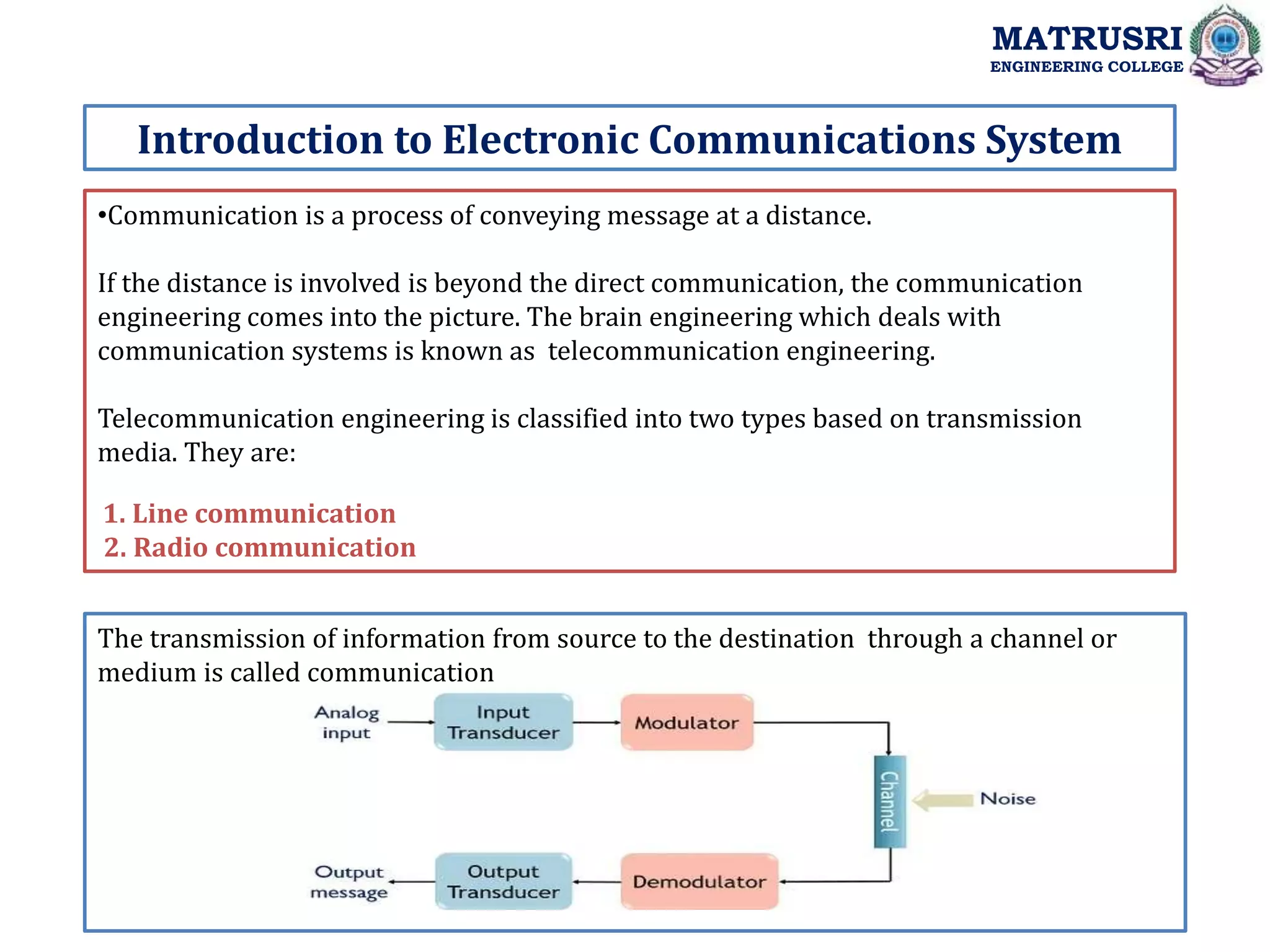 MATRUSRI
ENGINEERING COLLEGE

Introduction to Electronic Communications System

•Communication is a process of conveying message at a distance.

If the distance is involved is beyond the direct communication, the communication engineering comes into the picture. The brain engineering which deals with communication systems is known as telecommunication engineering.

Telecommunication engineering is classified into two types based on transmission media. They are:

1. Line communication
2. Radio communication

The transmission of information from source to the destination through a channel or medium is called communication

Analog input
Input Transducer
Modulator
Channel
Noise
Demodulator
Output Transducer
Output message